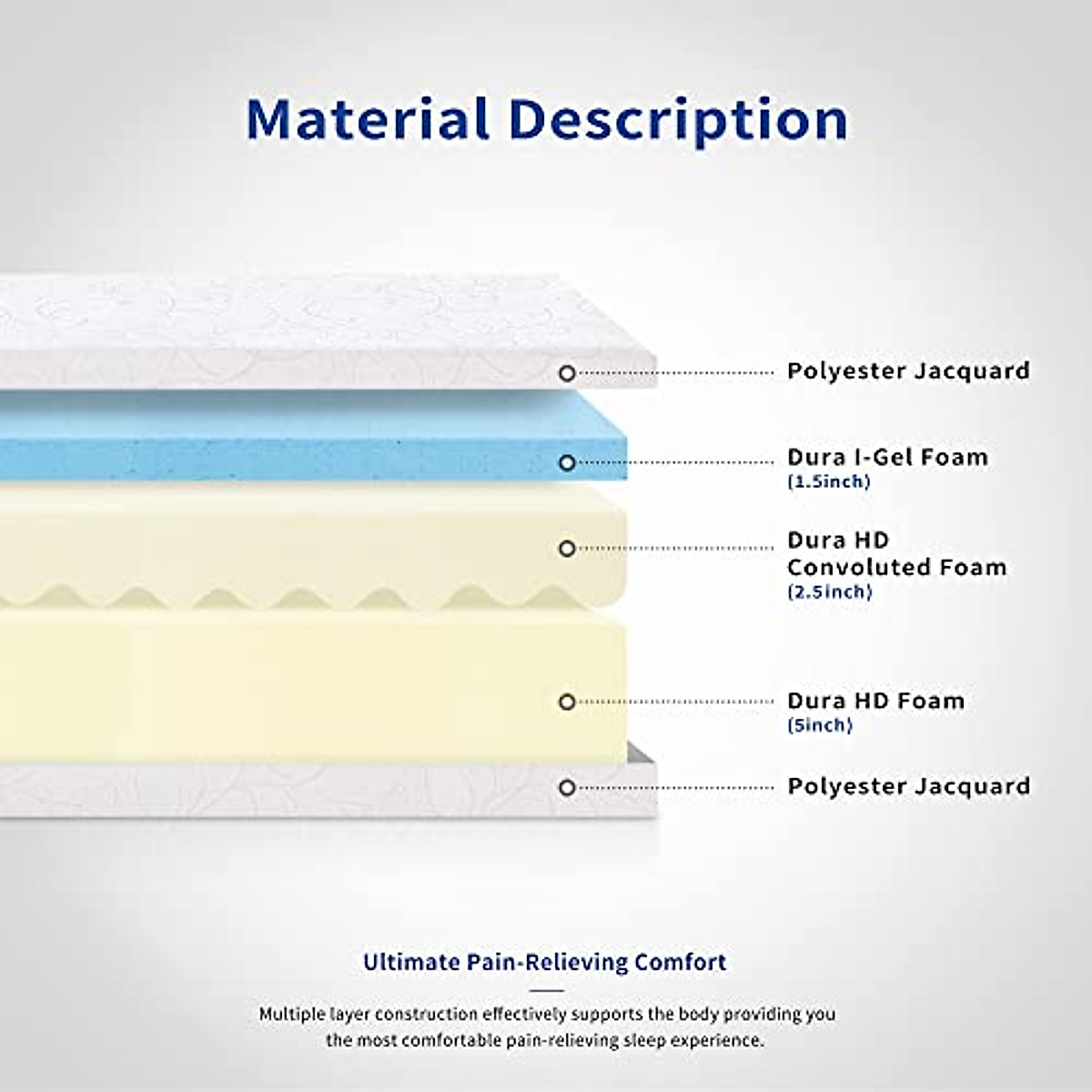 Material Description

Polyester Jacquard

Dura I-Gel Foam
(1.5inch)

Dura HD
Convoluted Foam
(2.5inch)

Dura HD Foam
(5inch)

Polyester Jacquard

Ultimate Pain-Relieving Comfort

Multiple layer construction effectively supports the body providing you the most comfortable pain-relieving sleep experience.